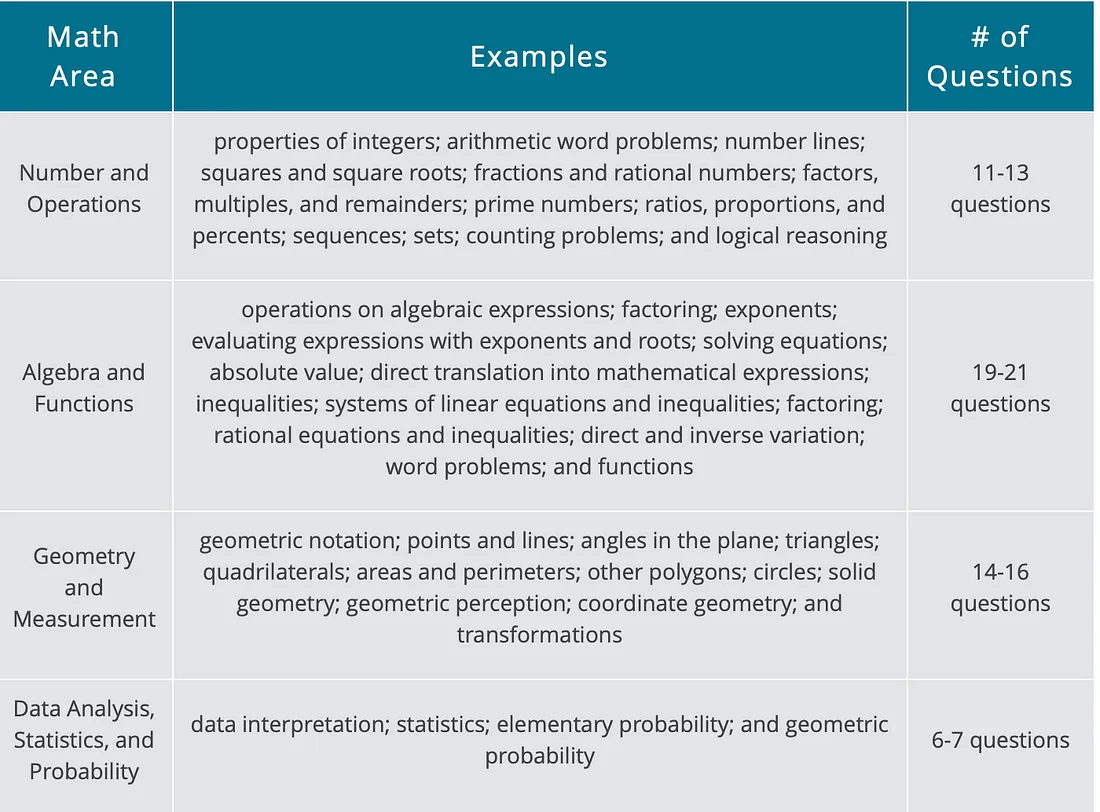 | Math Area | Examples | # of Questions |
|---|---|---|
| Number and Operations | properties of integers; arithmetic word problems; number lines; squares and square roots; fractions and rational numbers; factors, multiples, and remainders; prime numbers; ratios, proportions, and percents; sequences; sets; counting problems; and logical reasoning | 11-13 questions |
| Algebra and Functions | operations on algebraic expressions; factoring; exponents; evaluating expressions with exponents and roots; solving equations; absolute value; direct translation into mathematical expressions; inequalities; systems of linear equations and inequalities; factoring; rational equations and inequalities; direct and inverse variation; word problems; and functions | 19-21 questions |
| Geometry and Measurement | geometric notation; points and lines; angles in the plane; triangles; quadrilaterals; areas and perimeters; other polygons; circles; solid geometry; geometric perception; coordinate geometry; and transformations | 14-16 questions |
| Data Analysis, Statistics, and Probability | data interpretation; statistics; elementary probability; and geometric probability | 6-7 questions |